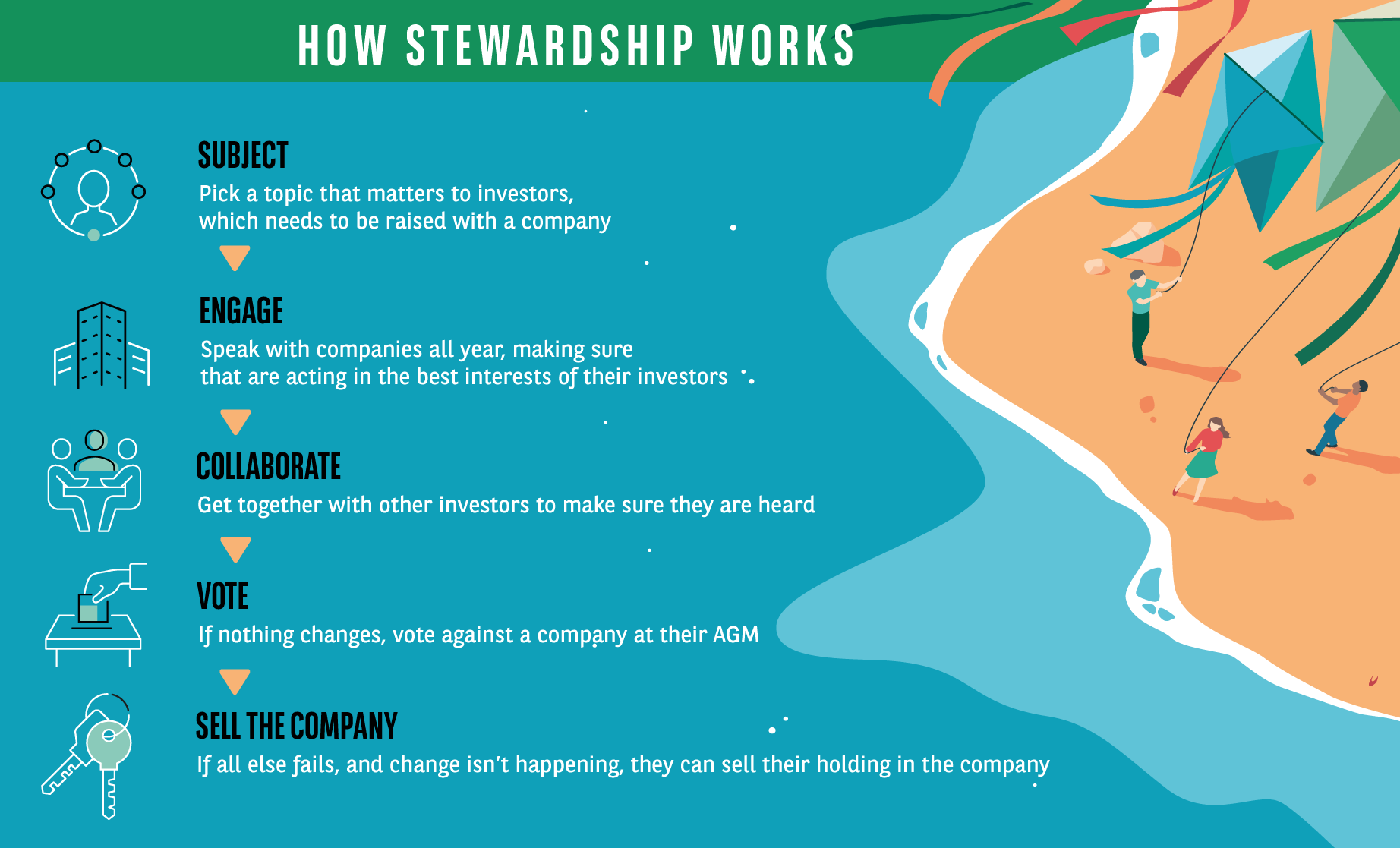 HOW STEWARDSHIP WORKS

SUBJECT
Pick a topic that matters to investors, which needs to be raised with a company

ENGAGE
Speak with companies all year, making sure that are acting in the best interests of their investors

COLLABORATE
Get together with other investors to make sure they are heard

VOTE
If nothing changes, vote against a company at their AGM

SELL THE COMPANY
If all else fails, and change isn't happening, they can sell their holding in the company